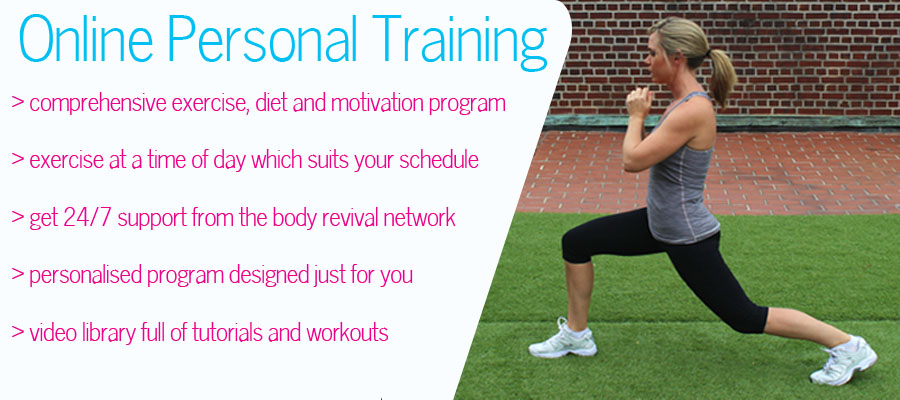 Online Personal Training

> comprehensive exercise, diet and motivation program

> exercise at a time of day which suits your schedule

> get 24/7 support from the body revival network

> personalised program designed just for you

> video library full of tutorials and workouts